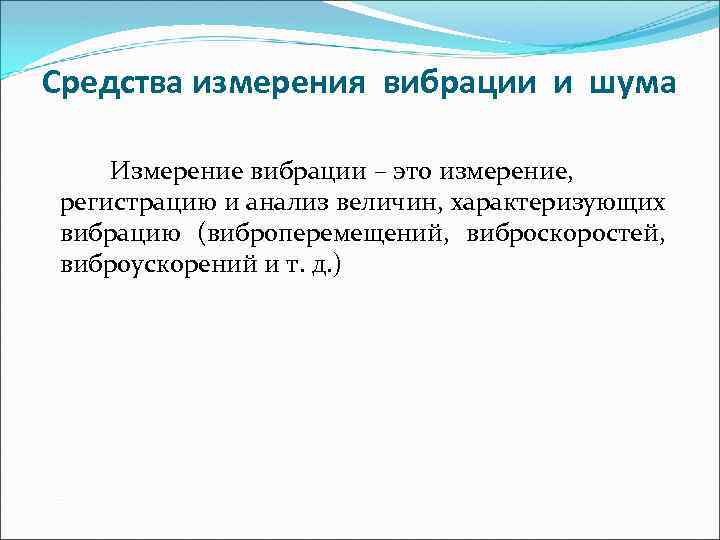 Средства измерения вибрации и шума

Измерение вибрации – это измерение, регистрацию и анализ величин, характеризующих вибрацию (виброперемещений, виброскоростей, виброускорений и т. д.)